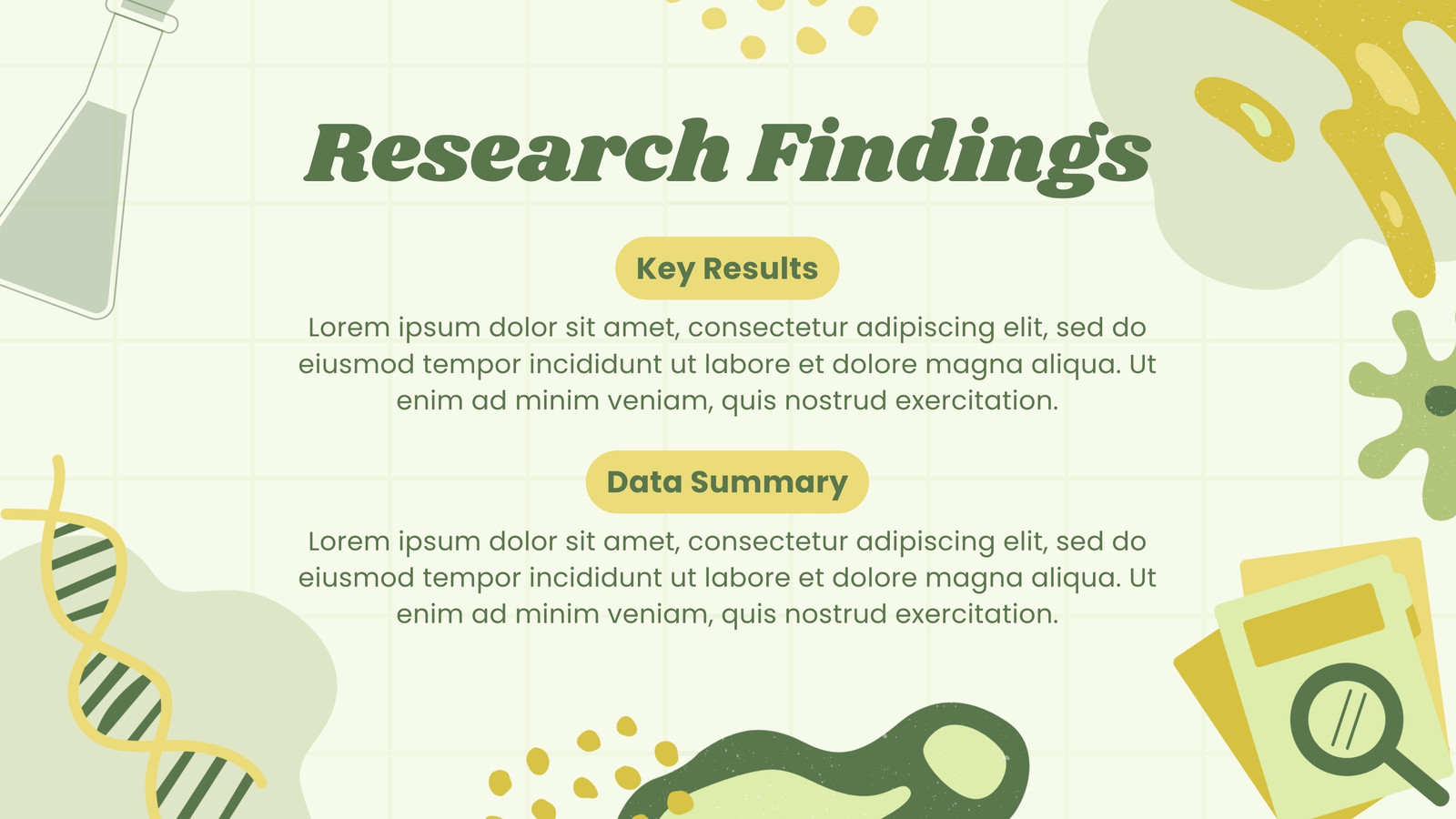 Research Findings

Key Results

Lorem ipsum dolor sit amet, consectetur adipiscing elit, sed do eiusmod tempor incididunt ut labore et dolore magna aliqua. Ut enim ad minim veniam, quis nostrud exercitation.

Data Summary

Lorem ipsum dolor sit amet, consectetur adipiscing elit, sed do eiusmod tempor incididunt ut labore et dolore magna aliqua. Ut enim ad minim veniam, quis nostrud exercitation.